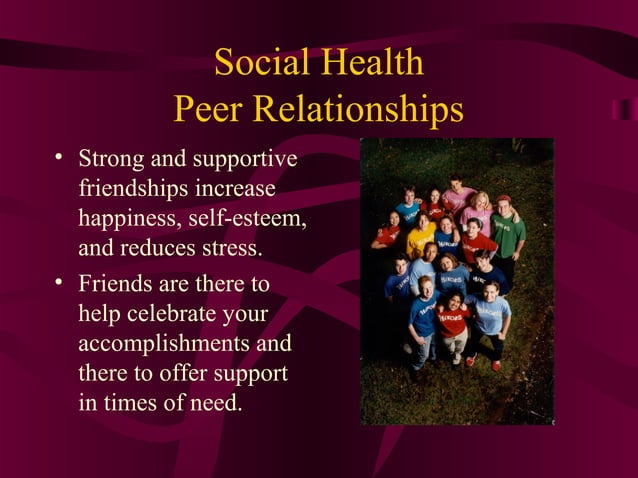 Social Health
Peer Relationships

• Strong and supportive friendships increase happiness, self-esteem, and reduces stress.

• Friends are there to help celebrate your accomplishments and there to offer support in times of need.